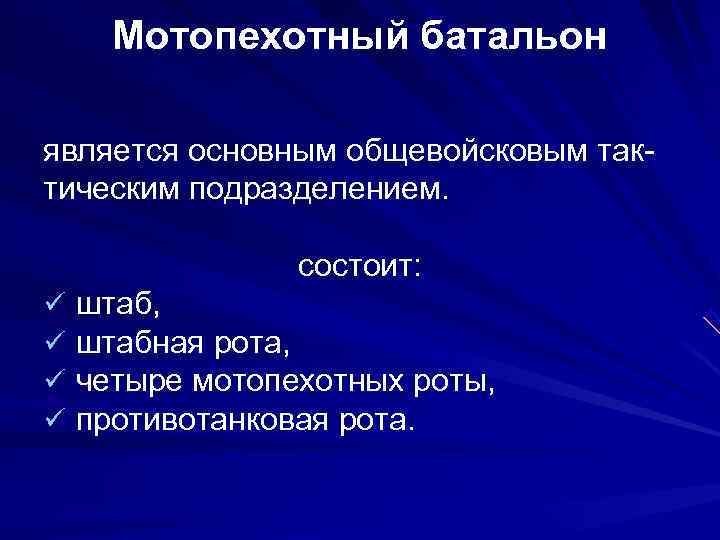 Мотопехотный батальон

является основным общевойсковым тактическим подразделением.

состоит:
✓ штаб,
✓ штабная рота,
✓ четыре мотопехотных роты,
✓ противотанковая рота.